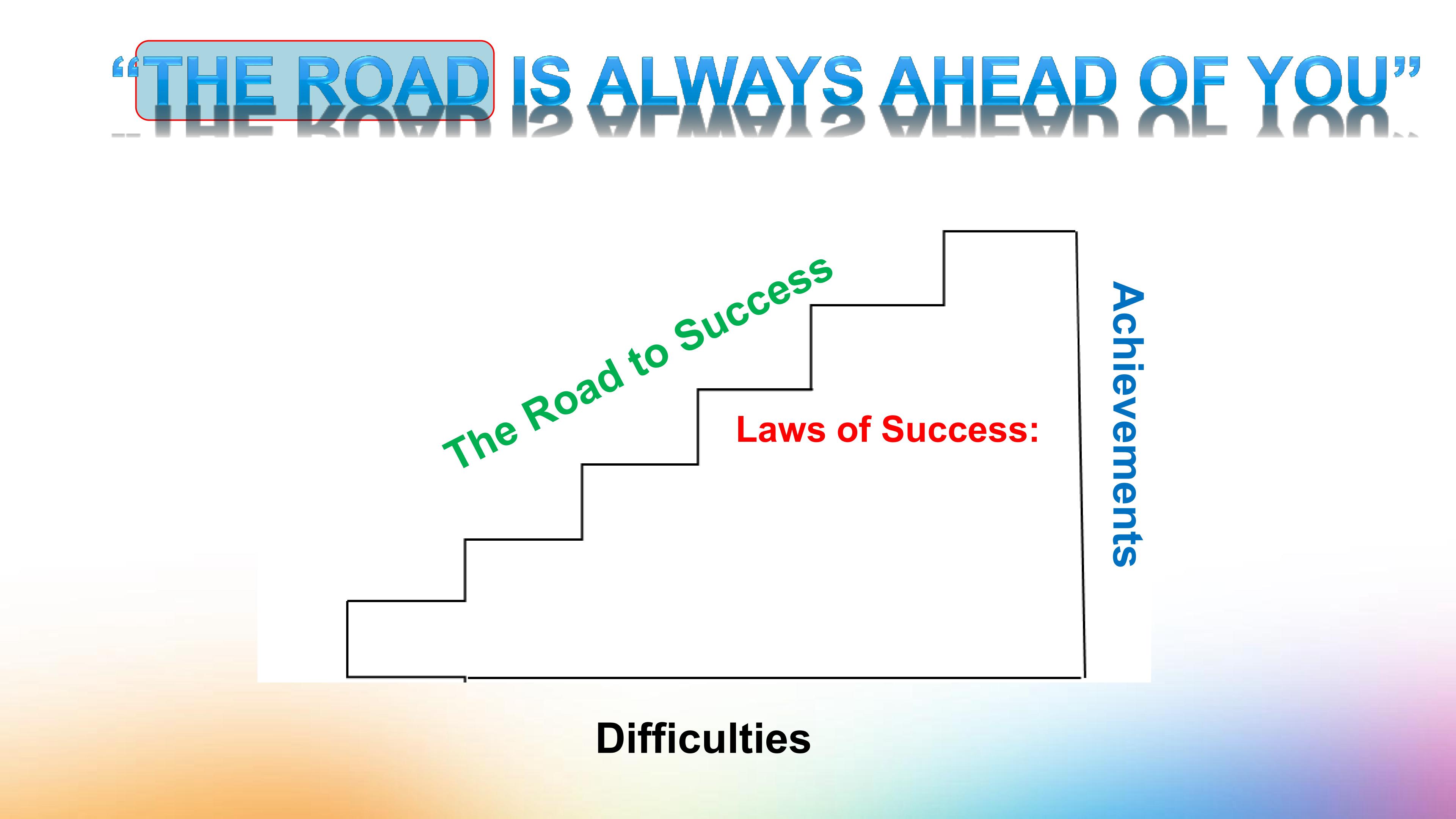 “THE ROAD IS ALWAYS AHEAD OF YOU”

The Road to Success

Laws of Success:

Achievements

Difficulties